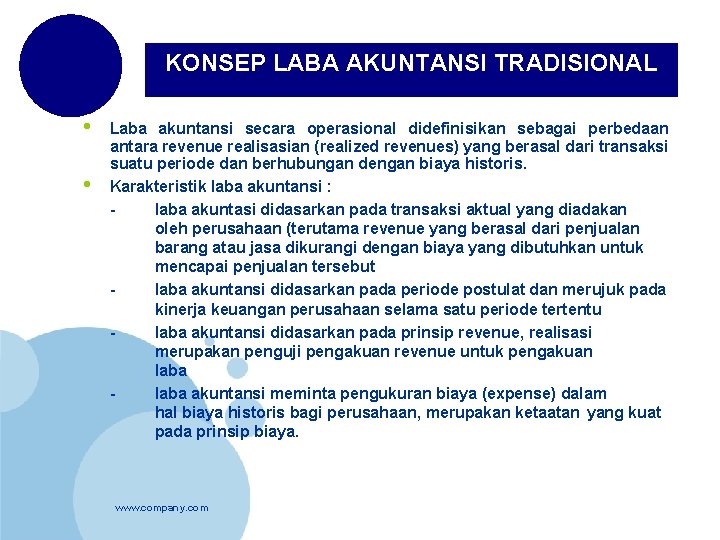 KONSEP LABA AKUNTANSI TRADISIONAL

• Laba akuntansi secara operasional didefinisikan sebagai perbedaan antara revenue realisasian (realized revenues) yang berasal dari transaksi suatu periode dan berhubungan dengan biaya historis.

• Karakteristik laba akuntansi :

- laba akuntasi didasarkan pada transaksi aktual yang diadakan oleh perusahaan (terutama revenue yang berasal dari penjualan barang atau jasa dikurangi dengan biaya yang dibutuhkan untuk mencapai penjualan tersebut

- laba akuntansi didasarkan pada periode postulat dan merujuk pada kinerja keuangan perusahaan selama satu periode tertentu

- laba akuntansi didasarkan pada prinsip revenue, realisasi merupakan penguji pengakuan revenue untuk pengakuan laba

- laba akuntansi meminta pengukuran biaya (expense) dalam hal biaya historis bagi perusahaan, merupakan ketaatan yang kuat pada prinsip biaya.

www.company.com